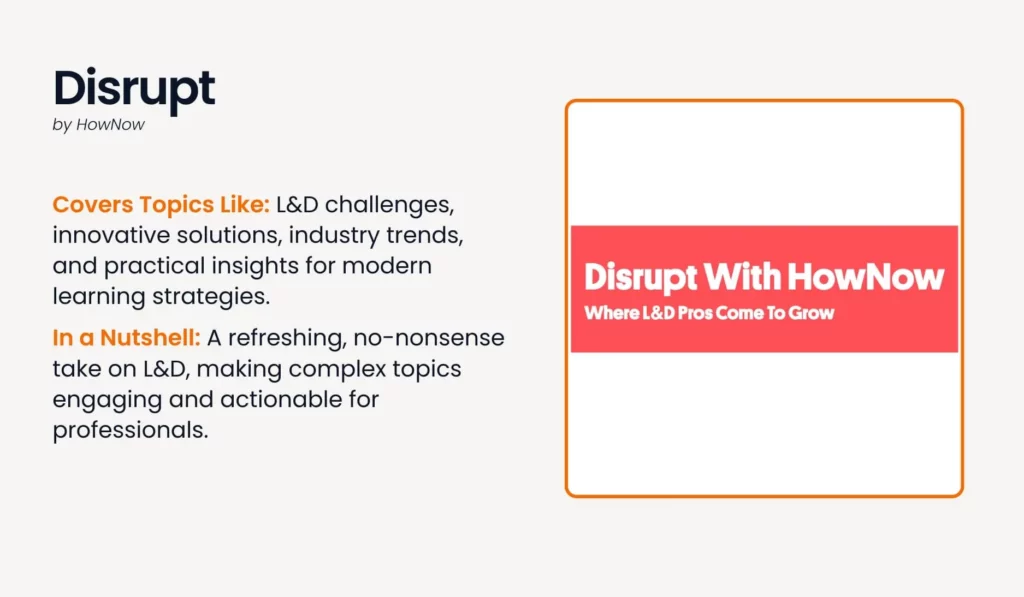 Disrupt
by HowNow

Covers Topics Like: L&D challenges, innovative solutions, industry trends, and practical insights for modern learning strategies.

In a Nutshell: A refreshing, no-nonsense take on L&D, making complex topics engaging and actionable for professionals.

Disrupt With HowNow
Where L&D Pros Come To Grow